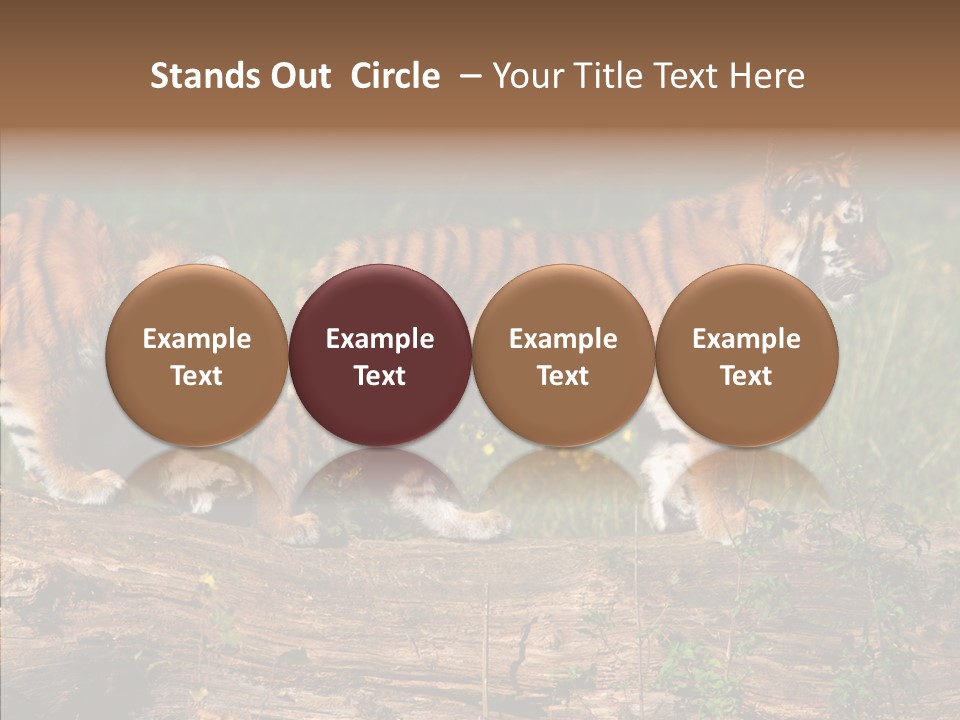 Stands Out Circle – Your Title Text Here

Example Text

Example Text

Example Text

Example Text